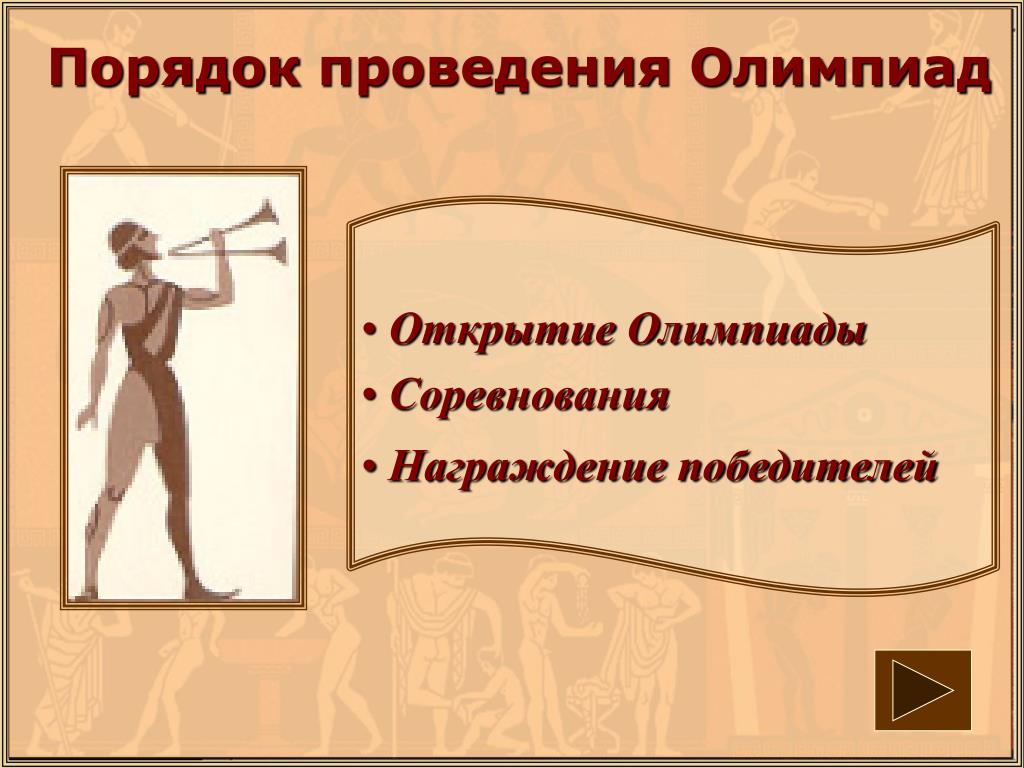 Порядок проведения Олимпиад

• Открытие Олимпиады
• Соревнования
• Награждение победителей